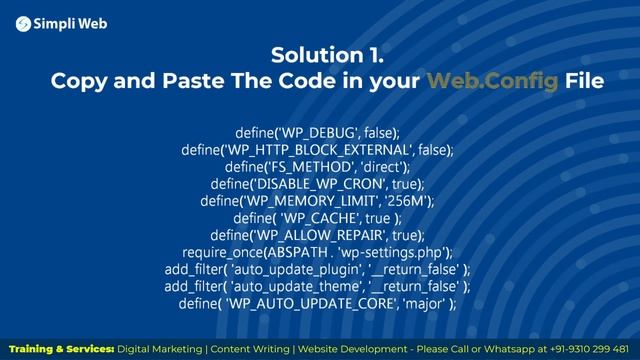 Simpli Web

Solution 1.
Copy and Paste The Code in your Web.Config File

define('WP_DEBUG', false);
define('WP_HTTP_BLOCK_EXTERNAL', false);
define('FS_METHOD', 'direct');
define('DISABLE_WP_CRON', true);
define('WP_MEMORY_LIMIT', '256M');
define( 'WP_CACHE', true );
define('WP_ALLOW_REPAIR', true);
require_once(ABSPATH . 'wp-settings.php');
add_filter( 'auto_update_plugin', '__return_false' );
add_filter( 'auto_update_theme', '__return_false' );
define( 'WP_AUTO_UPDATE_CORE', 'major' );

Training & Services: Digital Marketing | Content Writing | Website Development - Please Call or Whatsapp at +91-9310 299 481